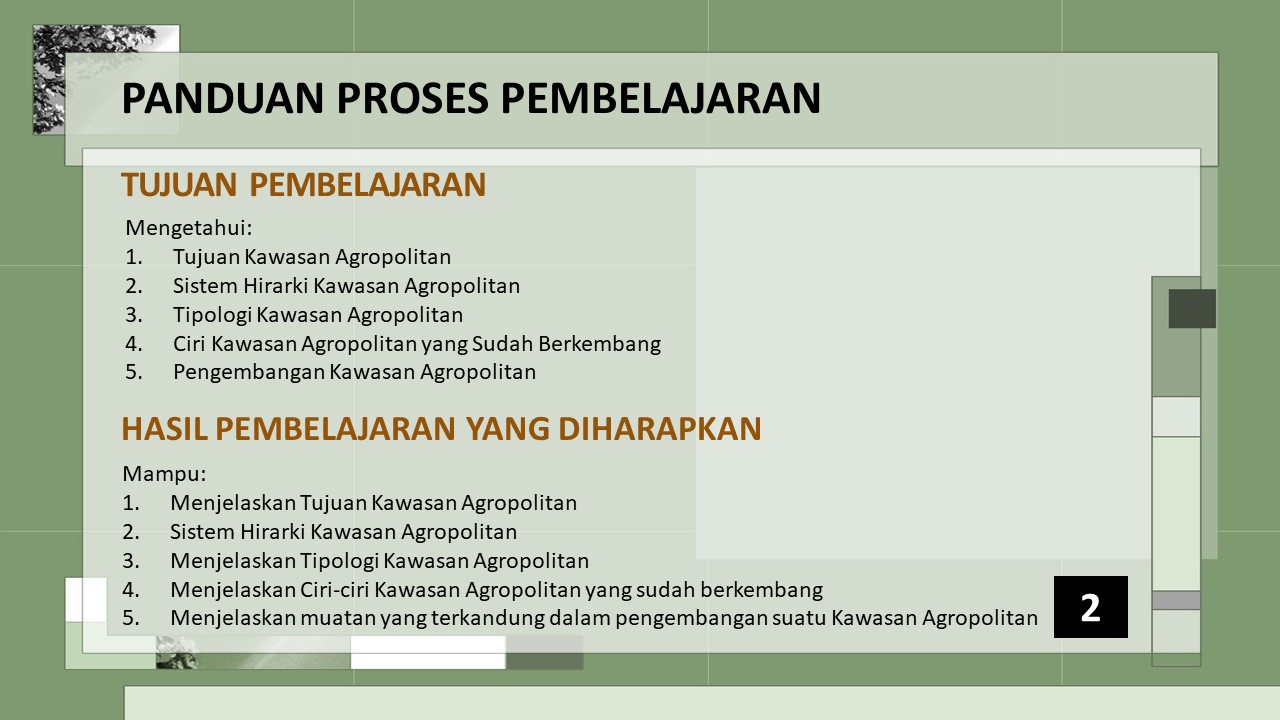 PANDUAN PROSES PEMBELAJARAN

TUJUAN PEMBELAJARAN

Mengetahui:
1. Tujuan Kawasan Agropolitan
2. Sistem Hirarki Kawasan Agropolitan
3. Tipologi Kawasan Agropolitan
4. Ciri Kawasan Agropolitan yang Sudah Berkembang
5. Pengembangan Kawasan Agropolitan

HASIL PEMBELAJARAN YANG DIHARAPKAN

Mampu:
1. Menjelaskan Tujuan Kawasan Agropolitan
2. Sistem Hirarki Kawasan Agropolitan
3. Menjelaskan Tipologi Kawasan Agropolitan
4. Menjelaskan Ciri-ciri Kawasan Agropolitan yang sudah berkembang
5. Menjelaskan muatan yang terkandung dalam pengembangan suatu Kawasan Agropolitan

2